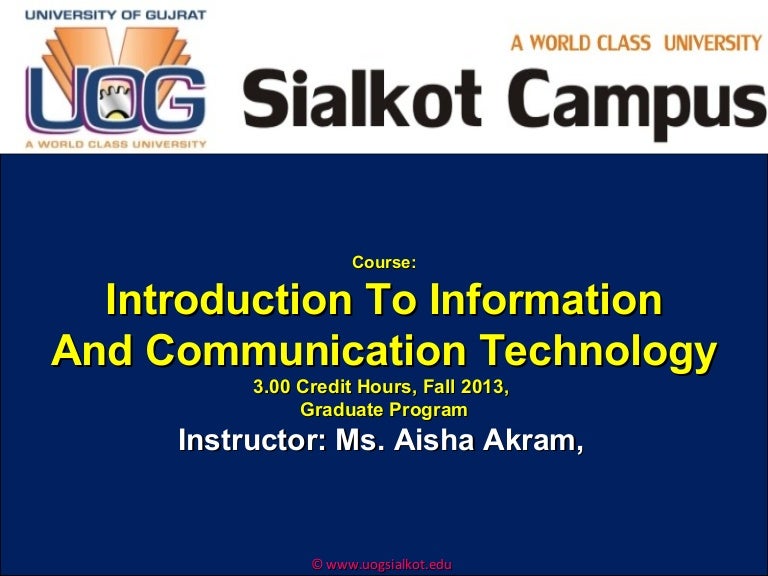 UNIVERSITY OF GUJRAT
UOG
A WORLD CLASS UNIVERSITY

A WORLD CLASS UNIVERSITY
Sialkot Campus

Course:
Introduction To Information And Communication Technology
3.00 Credit Hours, Fall 2013,
Graduate Program
Instructor: Ms. Aisha Akram,

© www.uogsialkot.edu